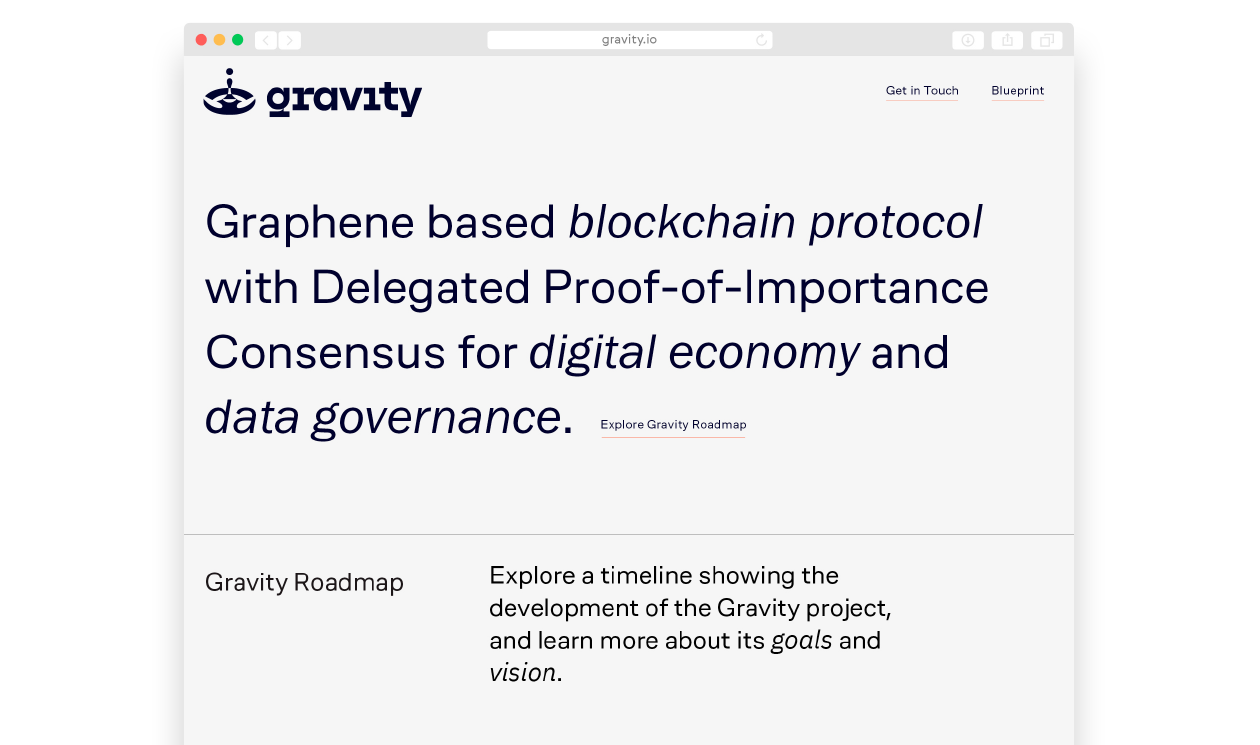 gravity.io

gravity

Get in Touch Blueprint

Graphene based blockchain protocol with Delegated Proof-of-Importance Consensus for digital economy and data governance. Explore Gravity Roadmap

Gravity Roadmap

Explore a timeline showing the development of the Gravity project, and learn more about its goals and vision.